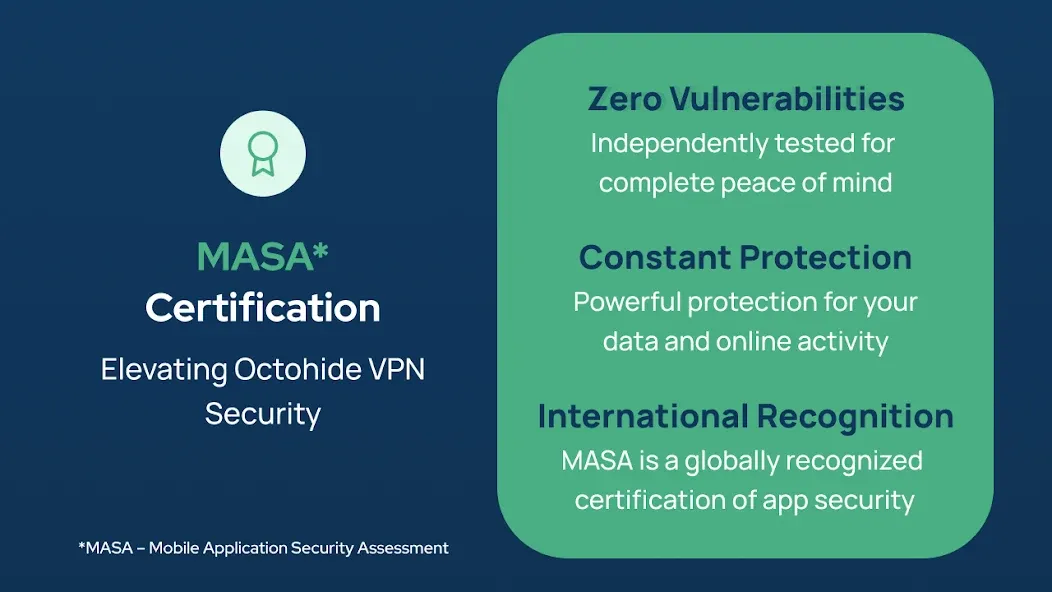 MASA*
Certification

Elevating Octohide VPN Security

*MASA – Mobile Application Security Assessment

Zero Vulnerabilities
Independently tested for complete peace of mind

Constant Protection
Powerful protection for your data and online activity

International Recognition
MASA is a globally recognized certification of app security